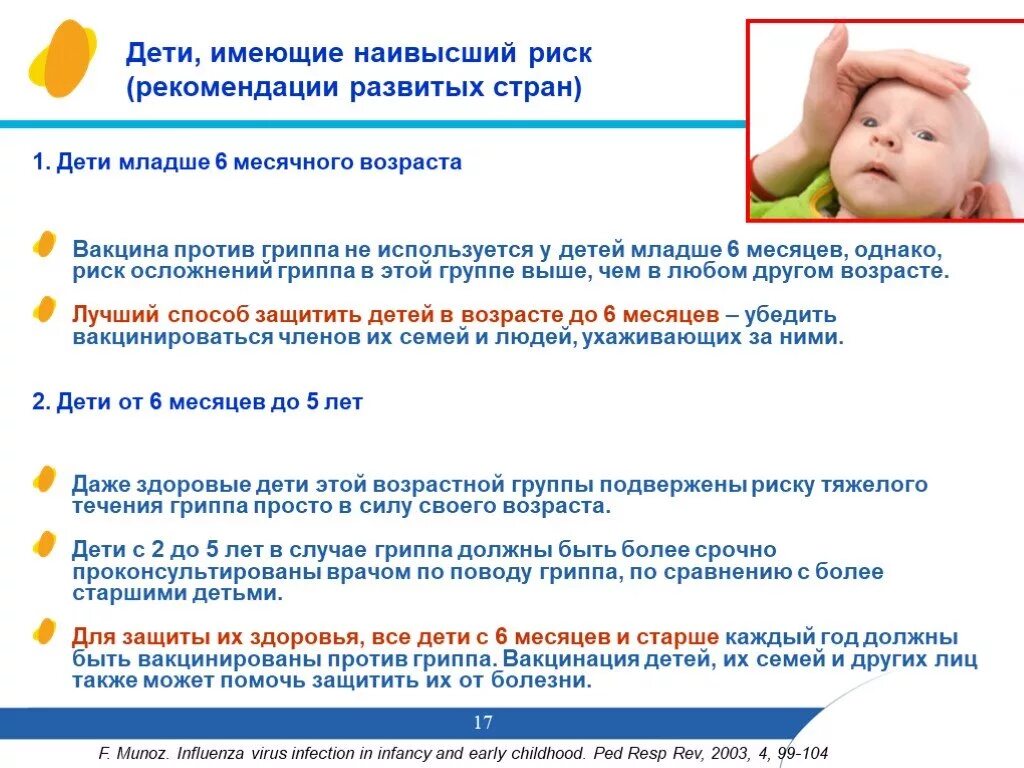 Дети, имеющие наивысший риск (рекомендации развитых стран)

1. Дети младше 6 месячного возраста

Вакцина против гриппа не используется у детей младше 6 месяцев, однако, риск осложнений гриппа в этой группе выше, чем в любом другом возрасте.

Лучший способ защитить детей в возрасте до 6 месяцев – убедить вакцинироваться членов их семей и людей, ухаживающих за ними.

2. Дети от 6 месяцев до 5 лет

Даже здоровые дети этой возрастной группы подвержены риску тяжелого течения гриппа просто в силу своего возраста.

Дети с 2 до 5 лет в случае гриппа должны быть более срочно проконсультированы врачом по поводу гриппа, по сравнению с более старшими детьми.

Для защиты их здоровья, все дети с 6 месяцев и старше каждый год должны быть вакцинированы против гриппа. Вакцинация детей, их семей и других лиц также может помочь защитить их от болезни.

17

F. Munoz. Influenza virus infection in infancy and early childhood. Ped Resp Rev, 2003, 4, 99-104